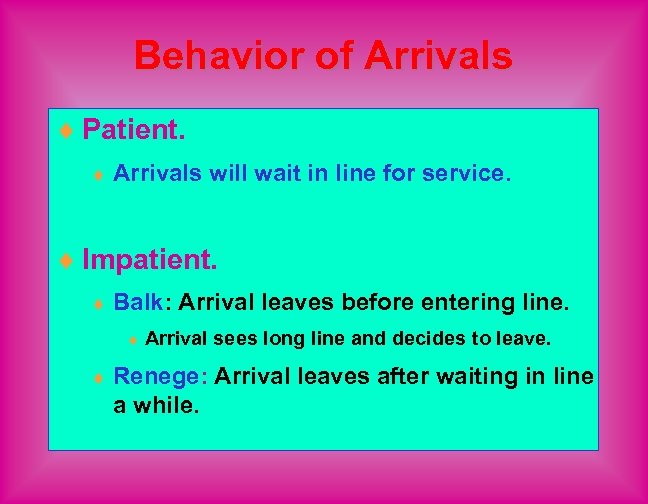 Behavior of Arrivals

♦ Patient.

♦ Arrivals will wait in line for service.

♦ Impatient.

♦ Balk: Arrival leaves before entering line.

♦ Arrival sees long line and decides to leave.

♦ Renege: Arrival leaves after waiting in line a while.